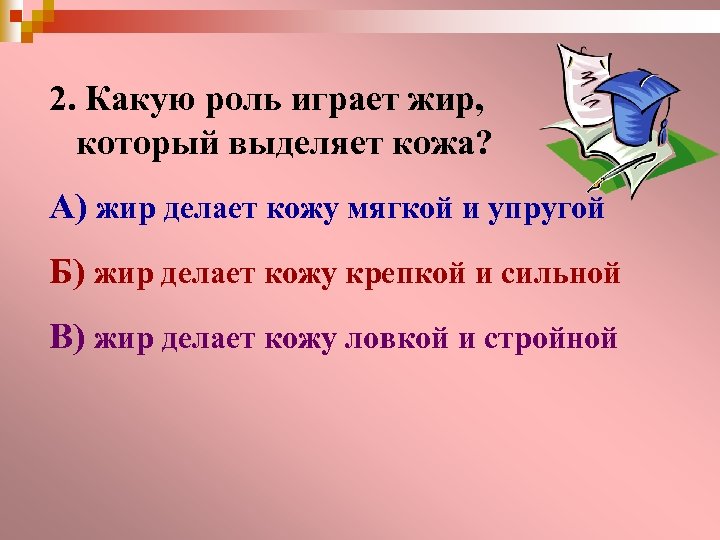 2. Какую роль играет жир, который выделяет кожа?

А) жир делает кожу мягкой и упругой

Б) жир делает кожу крепкой и сильной

В) жир делает кожу ловкой и стройной